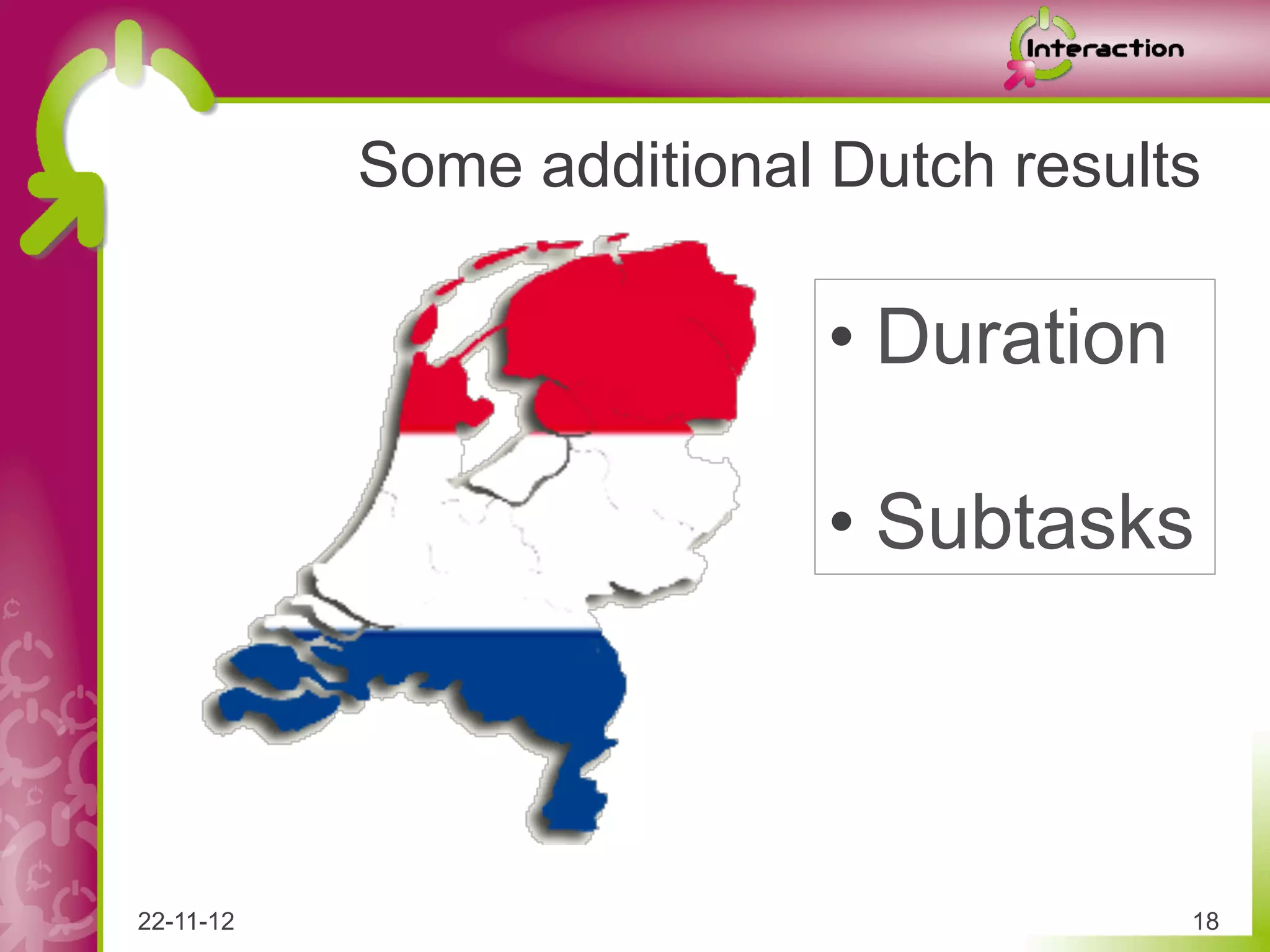 Interaction

Some additional Dutch results

• Duration

• Subtasks

22-11-12

18